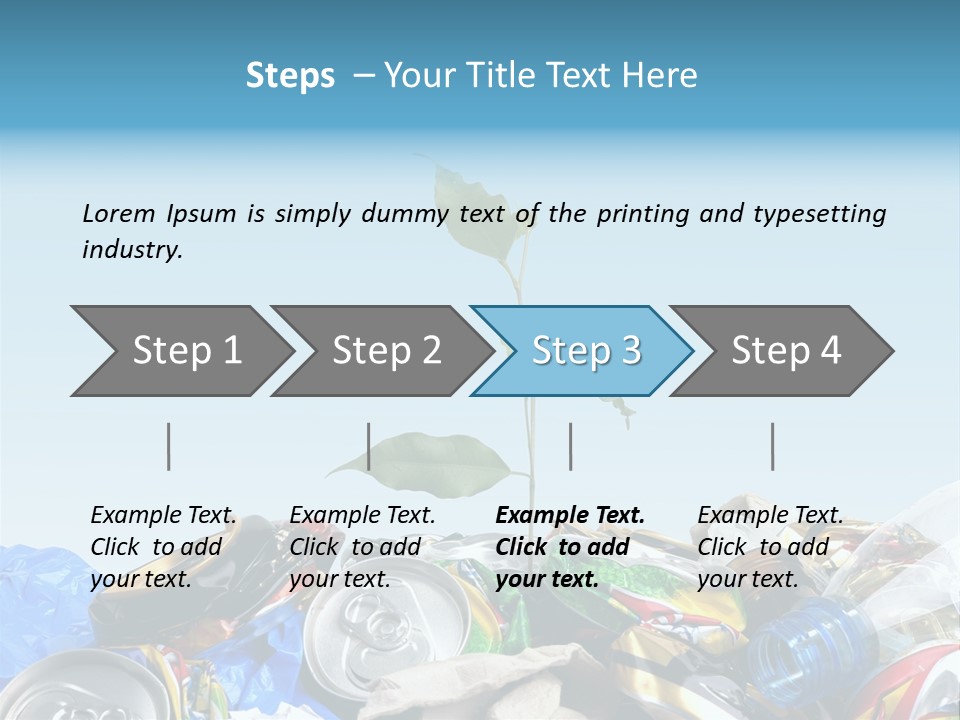 Steps – Your Title Text Here

Lorem Ipsum is simply dummy text of the printing and typesetting industry.

Step 1

Step 2

Step 3

Step 4

Example Text. Click to add your text.

Example Text. Click to add your text.

Example Text. Click to add your text.

Example Text. Click to add your text.